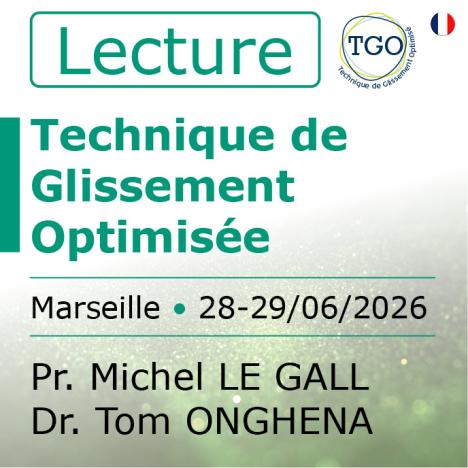 Lecture

TGO
Technique de Glissement Optimisé

Technique de Glissement Optimisée

Marseille • 28-29/06/2026

Pr. Michel LE GALL
Dr. Tom ONGHENA